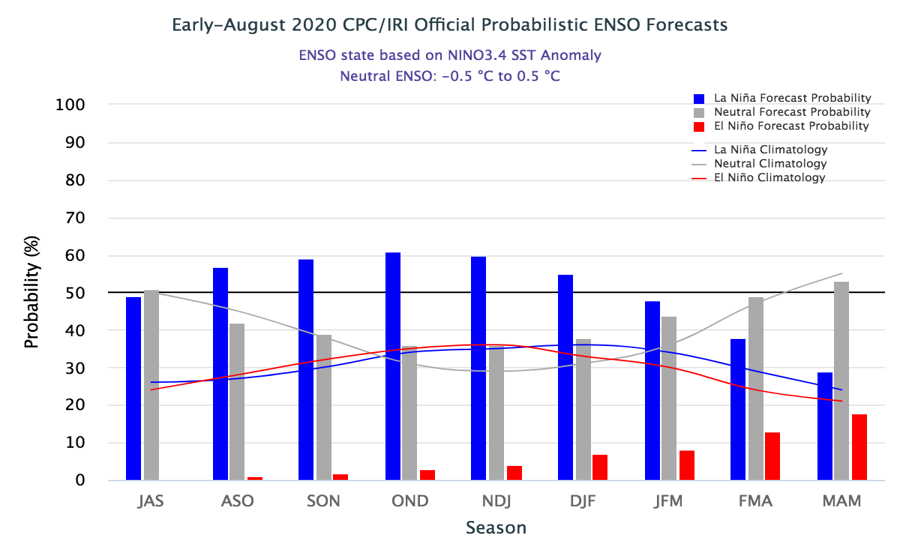 Early-August 2020 CPC/IRI Official Probabilistic ENSO Forecasts
ENSO state based on NINO3.4 SST Anomaly
Neutral ENSO: -0.5 °C to 0.5 °C

La Niña Forecast Probability
Neutral Forecast Probability
El Niño Forecast Probability
La Niña Climatology
Neutral Climatology
El Niño Climatology

Probability (%)
100
90
80
70
60
50
40
30
20
10
0

JAS ASO SON OND NDJ DJF JFM FMA MAM
Season